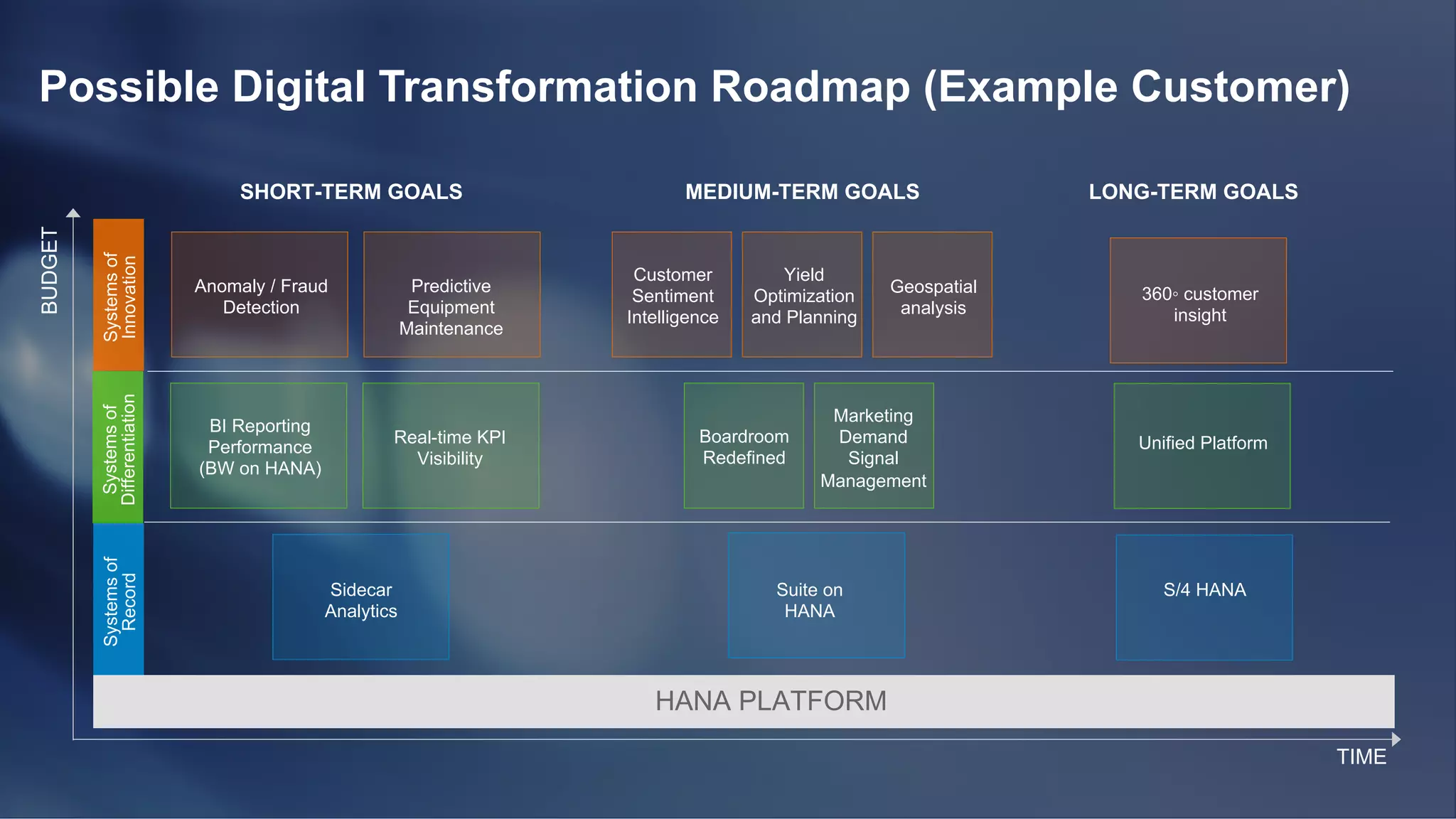 Possible Digital Transformation Roadmap (Example Customer)

SHORT-TERM GOALS

MEDIUM-TERM GOALS

LONG-TERM GOALS

BUDGET

Systems of Innovation

Anomaly / Fraud Detection

Predictive Equipment Maintenance

Customer Sentiment Intelligence

Yield Optimization and Planning

Geospatial analysis

360◦ customer insight

Systems of Differentiation

BI Reporting Performance (BW on HANA)

Real-time KPI Visibility

Boardroom Redefined

Marketing Demand Signal Management

Unified Platform

Systems of Record

Sidecar Analytics

Suite on HANA

S/4 HANA

HANA PLATFORM

TIME